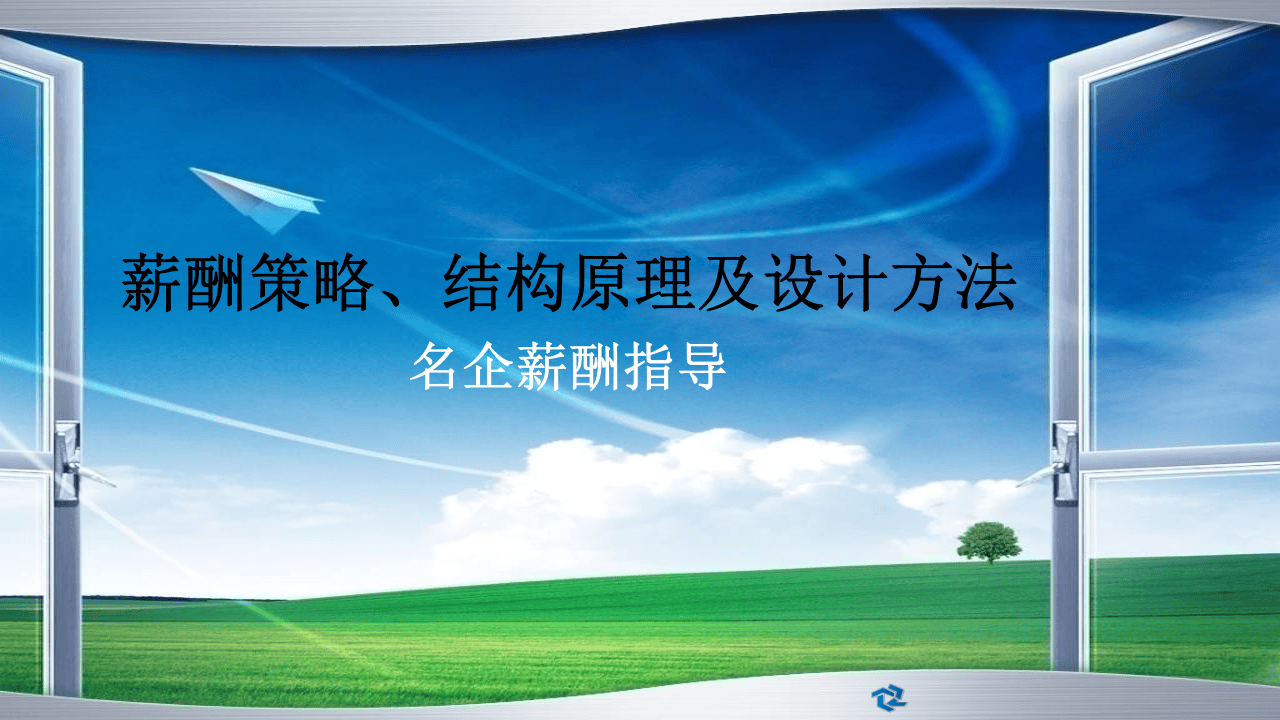 薪酬策略、结构原理及设计方法

名企薪酬指导